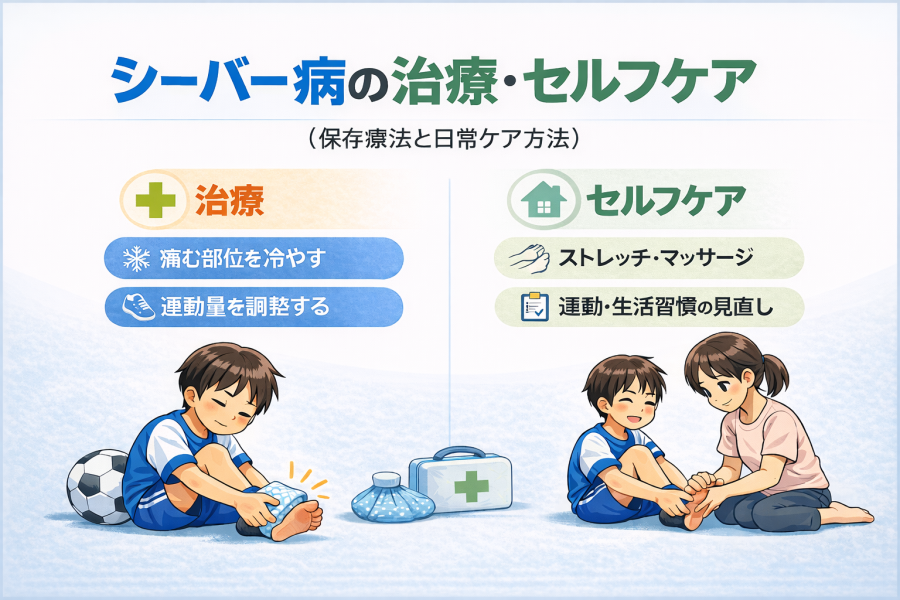 シーバー病の治療・セルフケア

（保存療法と日常ケア方法）

治療

痛む部位を冷やす

運動量を調整する

セルフケア

ストレッチ・マッサージ

運動・生活習慣の見直し